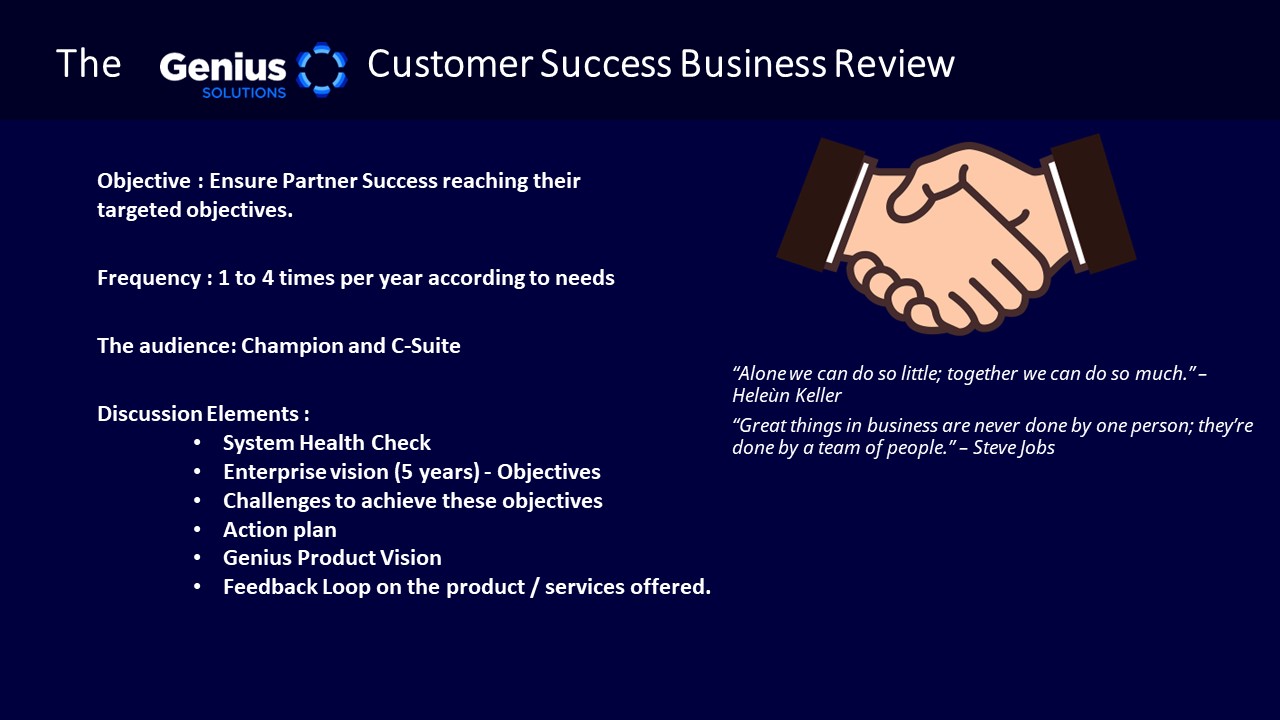 The Genius SOLUTIONS Customer Success Business Review

Objective : Ensure Partner Success reaching their targeted objectives.

Frequency : 1 to 4 times per year according to needs

The audience: Champion and C-Suite

Discussion Elements :
• System Health Check
• Enterprise vision (5 years) - Objectives
• Challenges to achieve these objectives
• Action plan
• Genius Product Vision
• Feedback Loop on the product / services offered.

“Alone we can do so little; together we can do so much.” – Heleùn Keller

“Great things in business are never done by one person; they’re done by a team of people.” – Steve Jobs